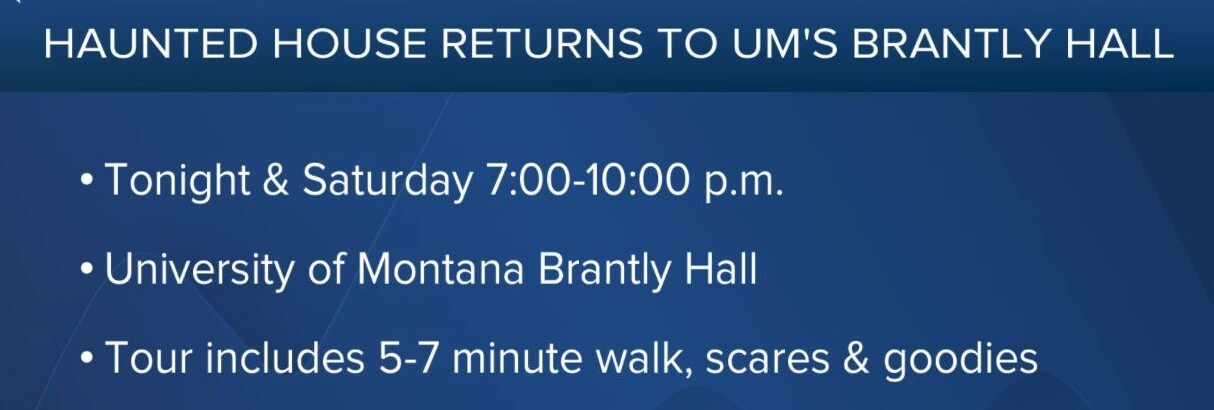 HAUNTED HOUSE RETURNS TO UM'S BRANTLY HALL

• Tonight & Saturday 7:00-10:00 p.m.

• University of Montana Brantly Hall

• Tour includes 5-7 minute walk, scares & goodies